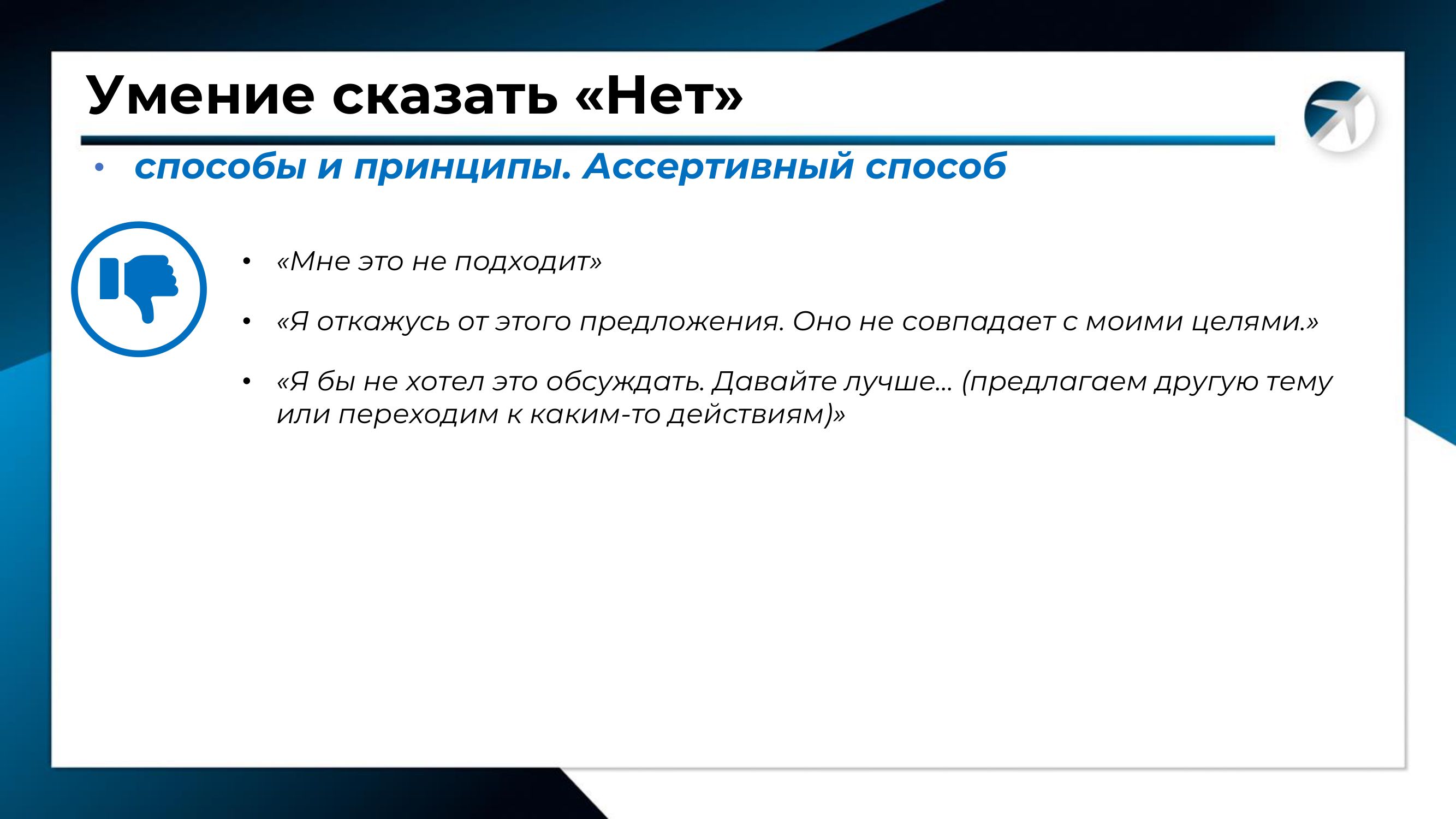 Умение сказать «Нет»

• способы и принципы. Ассертивный способ

• «Мне это не подходит»

• «Я откажусь от этого предложения. Оно не совпадает с моими целями.»

• «Я бы не хотел это обсуждать. Давайте лучше... (предлагаем другую тему или переходим к каким-то действиям)»